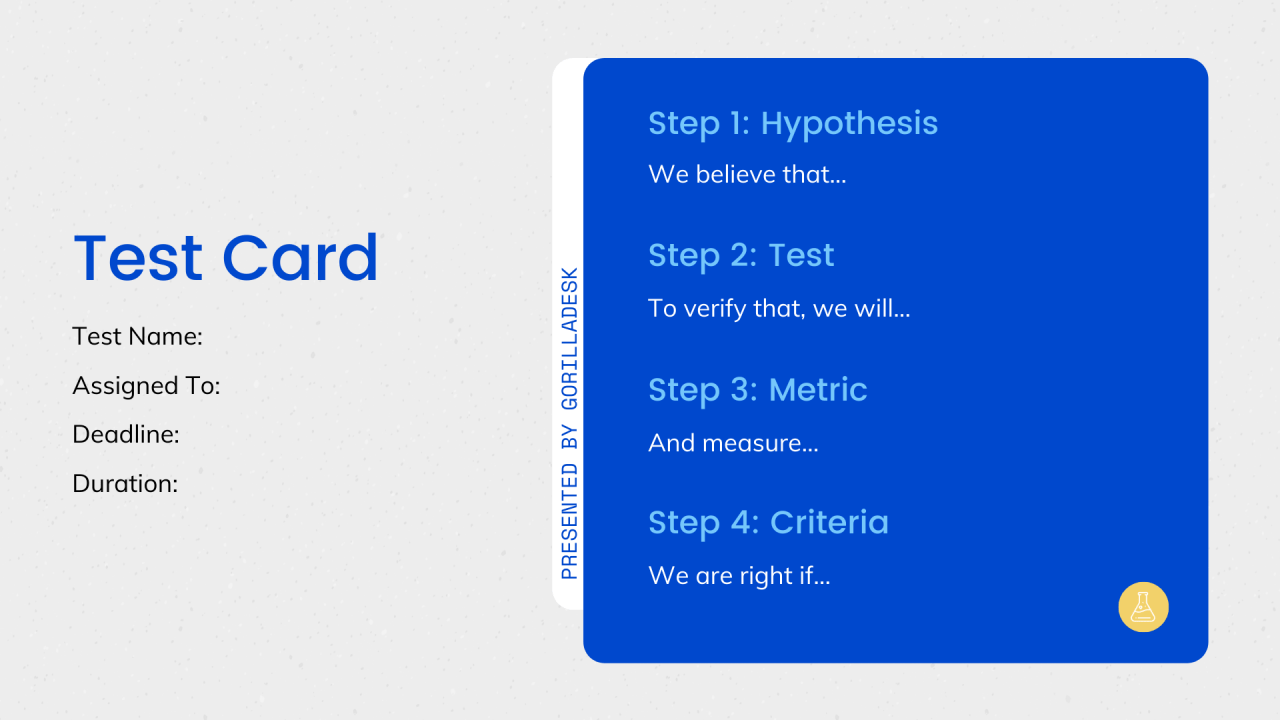 Test Card

Test Name:

Assigned To:

Deadline:

Duration:

PRESENTED BY GORILLADESK

Step 1: Hypothesis

We believe that...

Step 2: Test

To verify that, we will...

Step 3: Metric

And measure...

Step 4: Criteria

We are right if...